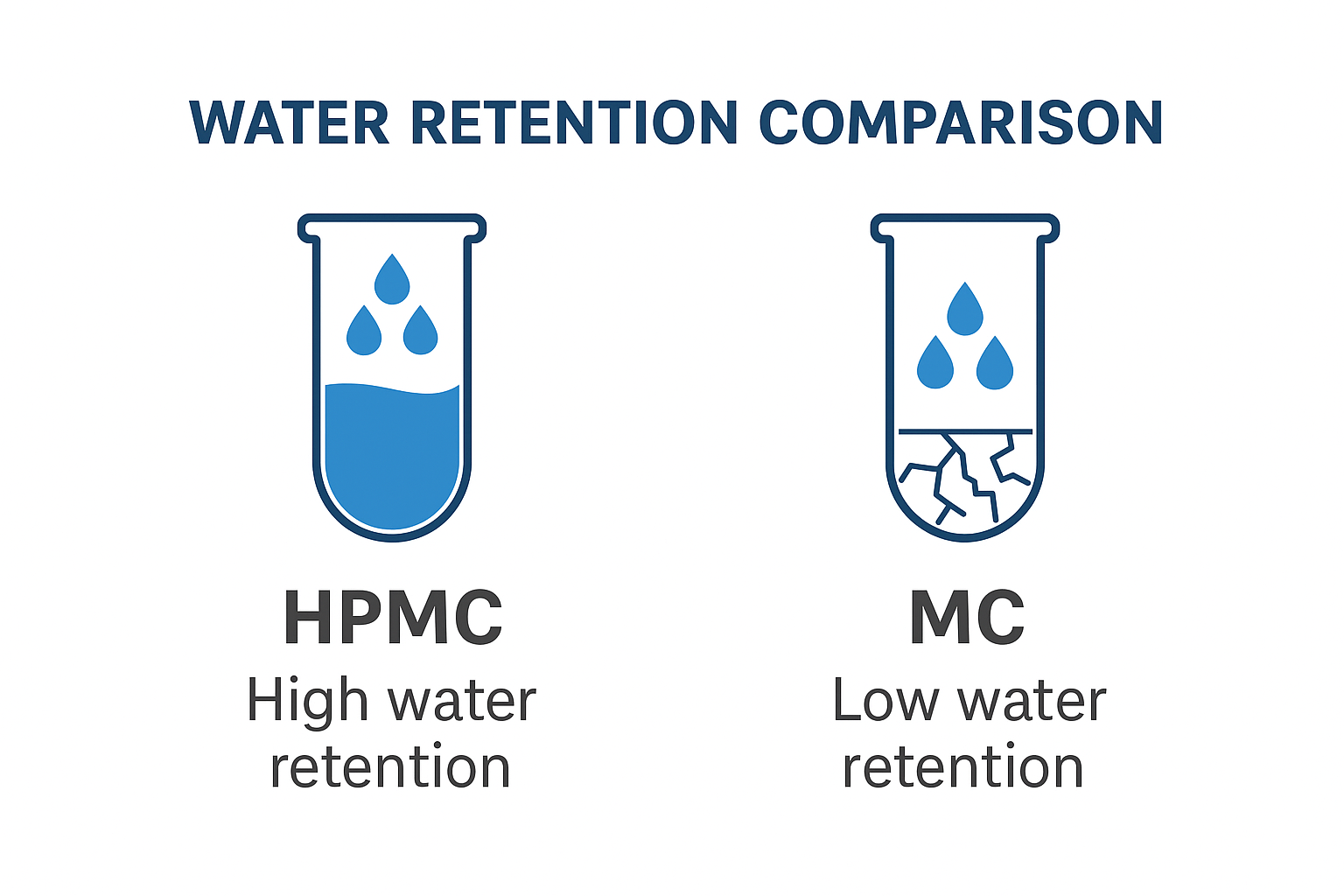 WATER RETENTION COMPARISON

HPMC
High water retention

MC
Low water retention